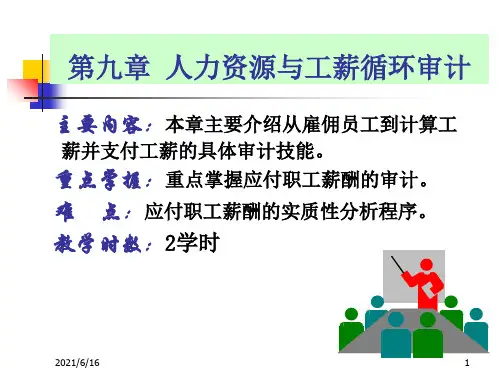 第九章 人力资源与工薪循环审计

主要内容：本章主要介绍从雇佣员工到计算工薪并支付工薪的具体审计技能。

重点掌握：重点掌握应付职工薪酬的审计。

难 点：应付职工薪酬的实质性分析程序。

教学时数：2学时

2021/6/16

1